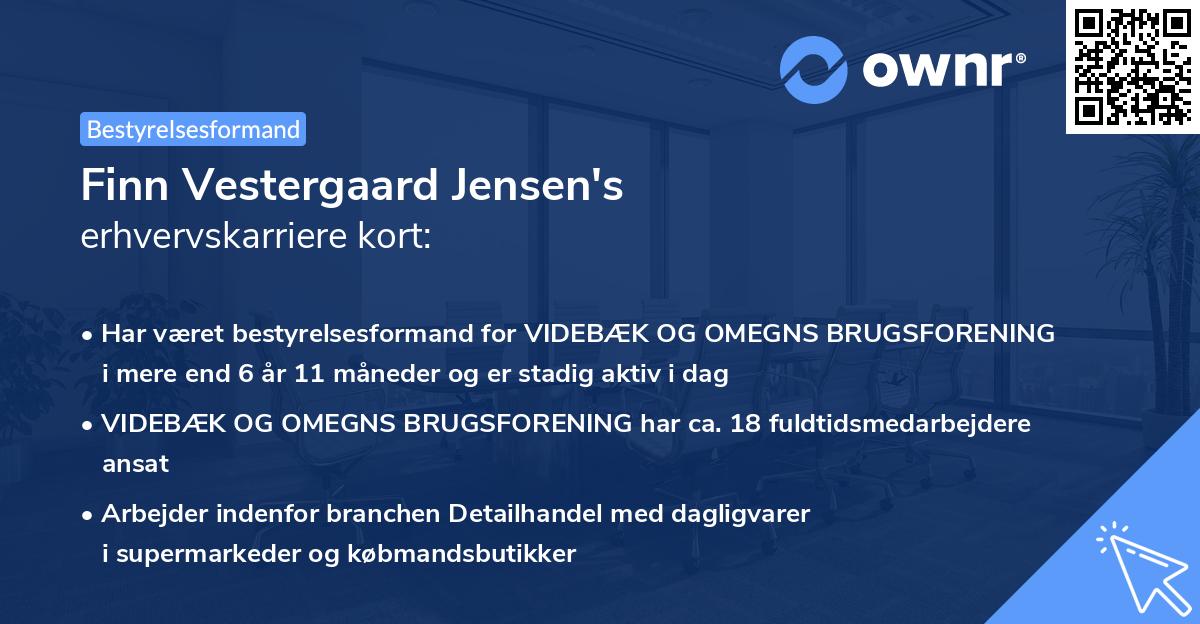 ownr®

Bestyrelsesformand

Finn Vestergaard Jensen's
erhvervskarriere kort:

• Har været bestyrelsesformand for VIDEBÆK OG OMEGNS BRUGSFORENING i mere end 6 år 11 måneder og er stadig aktiv i dag

• VIDEBÆK OG OMEGNS BRUGSFORENING har ca. 18 fuldtidsmedarbejdere ansat

• Arbejder indenfor branchen Detailhandel med dagligvarer i supermarkeder og købmandsbutikker